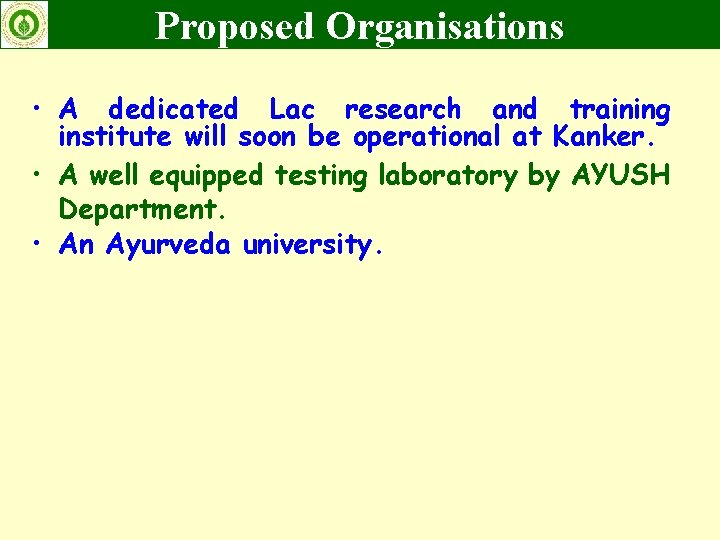 Proposed Organisations

• A dedicated Lac research and training institute will soon be operational at Kanker.
• A well equipped testing laboratory by AYUSH Department.
• An Ayurveda university.